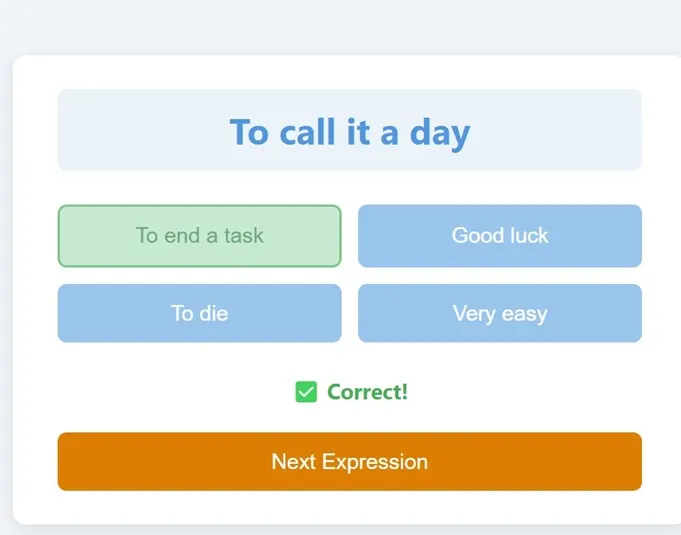 To call it a day

To end a task

Good luck

To die

Very easy

✅ Correct!

Next Expression